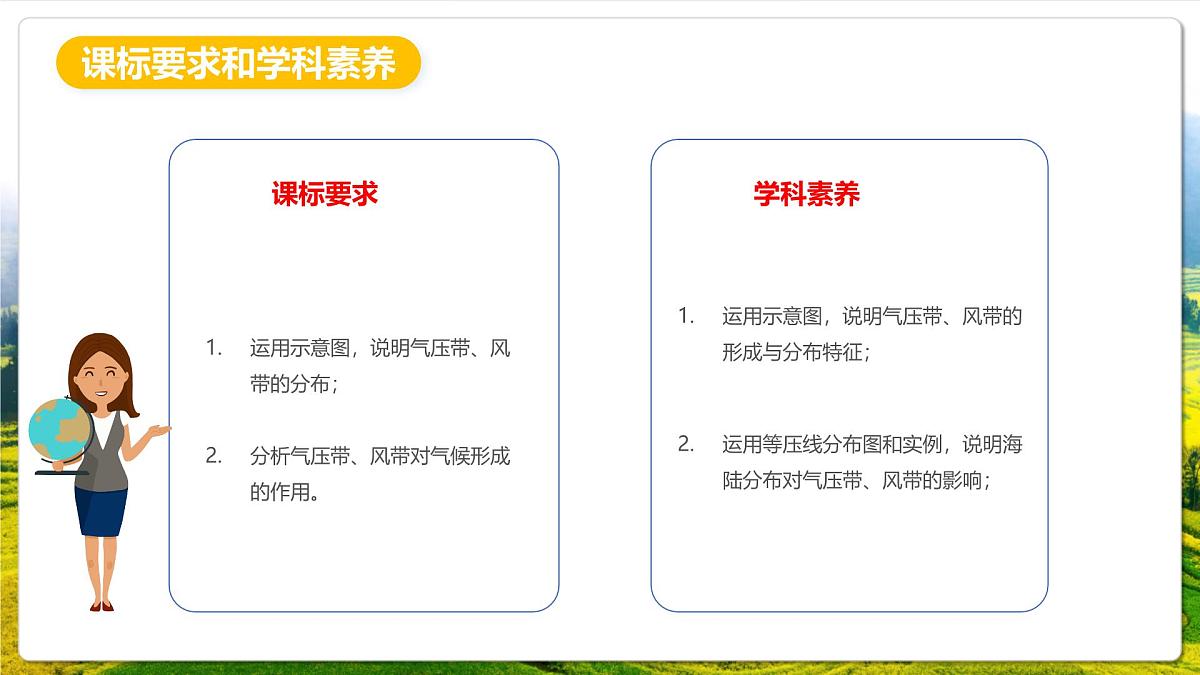 课标要求和学科素养

课标要求

1. 运用示意图，说明气压带、风带的分布；

2. 分析气压带、风带对气候形成的作用。

学科素养

1. 运用示意图，说明气压带、风带的形成与分布特征；

2. 运用等压线分布图和实例，说明海陆分布对气压带、风带的影响；